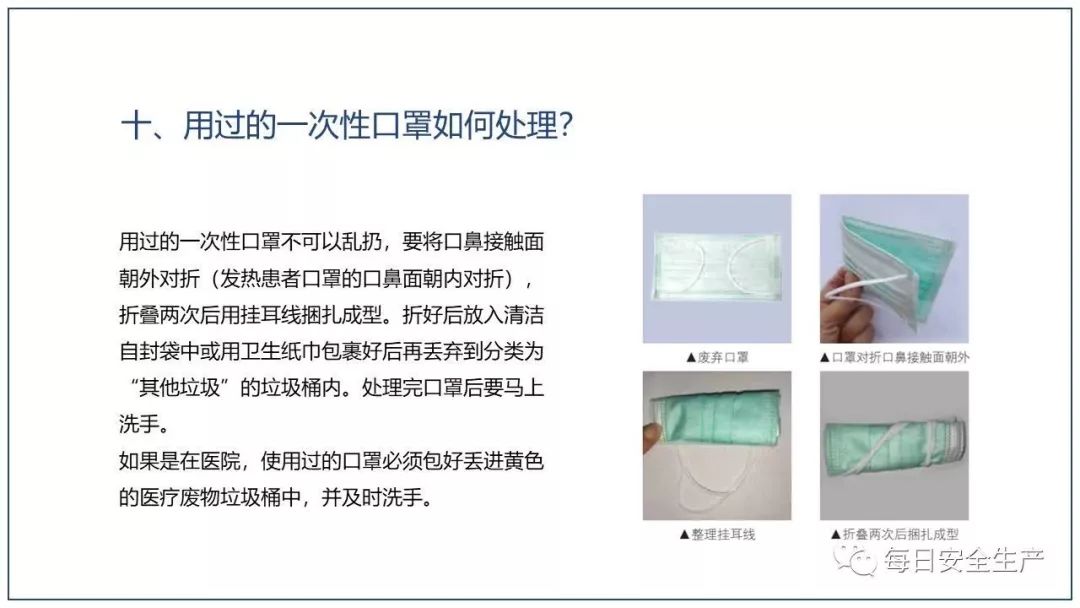 十、用过的一次性口罩如何处理？

用过的一次性口罩不可以乱扔，要将口鼻接触面朝外对折（发热患者口罩的口鼻面朝内对折），折叠两次后用挂耳线捆扎成型。折好后放入清洁自封袋中或用卫生纸巾包裹好后再丢弃到分类为“其他垃圾”的垃圾桶内。处理完口罩后要马上洗手。
如果是在医院，使用过的口罩必须包好丢进黄色的医疗废物垃圾桶中，并及时洗手。

▲废弃口罩

▲口罩对折口鼻接触面朝外

▲整理挂耳线

▲折叠两次后捆扎成型

每日安全生产